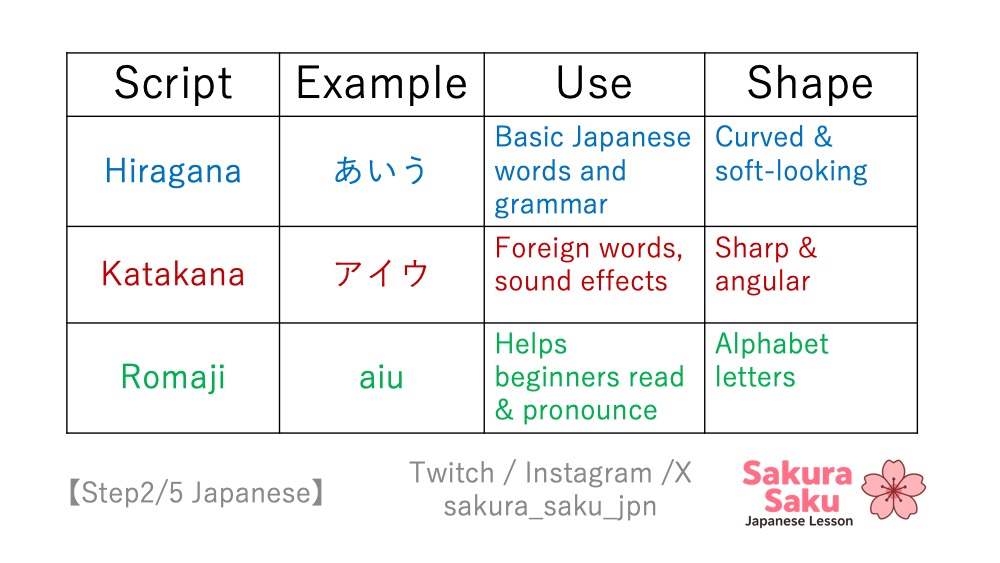 | Script | Example | Use | Shape |
|---|---|---|---|
| Hiragana | あいう | Basic Japanese words and grammar | Curved & soft-looking |
| Katakana | アイウ | Foreign words, sound effects | Sharp & angular |
| Romaji | aiu | Helps beginners read & pronounce | Alphabet letters |

【Step2/5 Japanese】

Twitch / Instagram /X
sakura_saku_jpn

Sakura Saku
Japanese Lesson